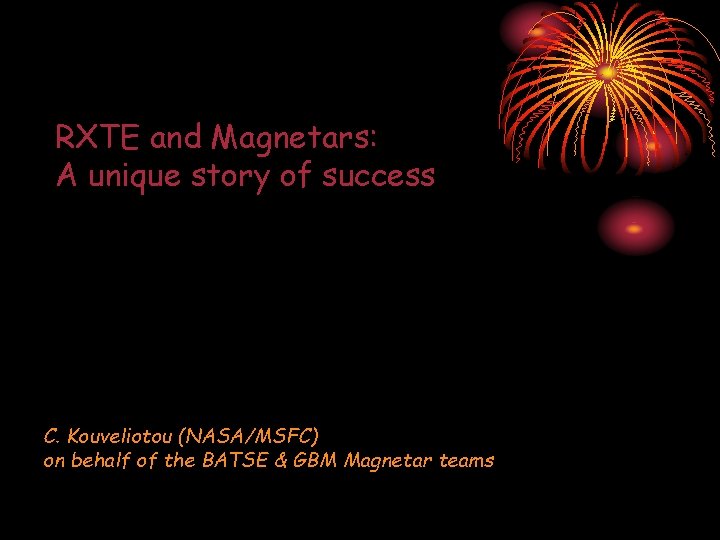 RXTE and Magnetars:
A unique story of success

C. Kouveliotou (NASA/MSFC)
on behalf of the BATSE & GBM Magnetar teams